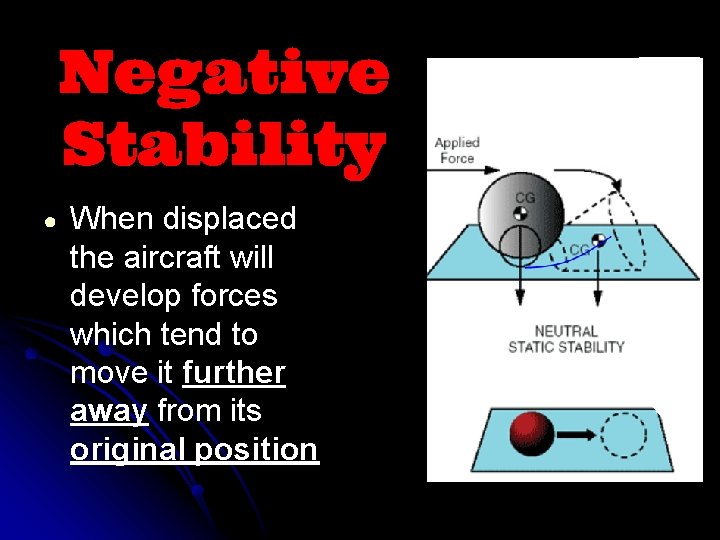 Negative Stability

• When displaced the aircraft will develop forces which tend to move it further away from its original position

Applied Force

CG

CG

NEUTRAL STATIC STABILITY